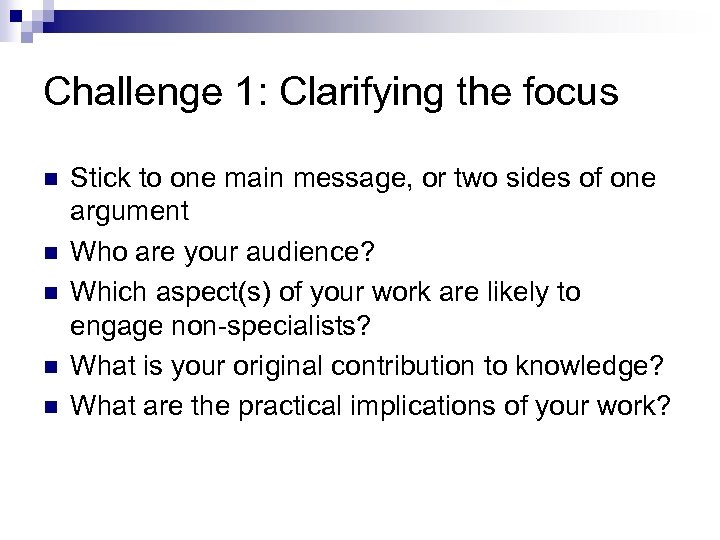 Challenge 1: Clarifying the focus

- Stick to one main message, or two sides of one argument
- Who are your audience?
- Which aspect(s) of your work are likely to engage non-specialists?
- What is your original contribution to knowledge?
- What are the practical implications of your work?